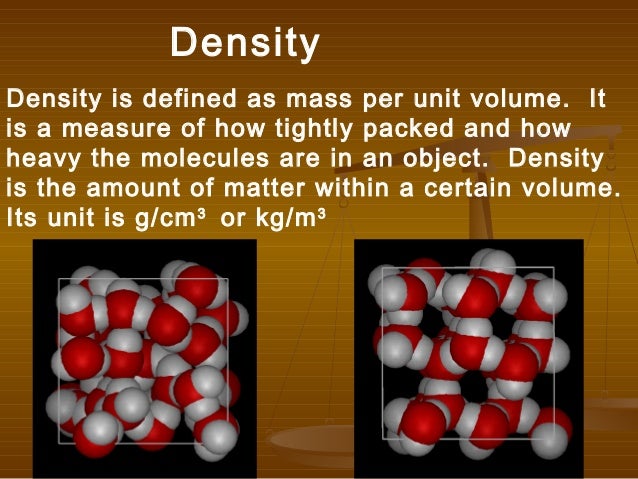 Density

Density is defined as mass per unit volume. It is a measure of how tightly packed and how heavy the molecules are in an object. Density is the amount of matter within a certain volume. Its unit is $g/cm^3$ or $kg/m^3$